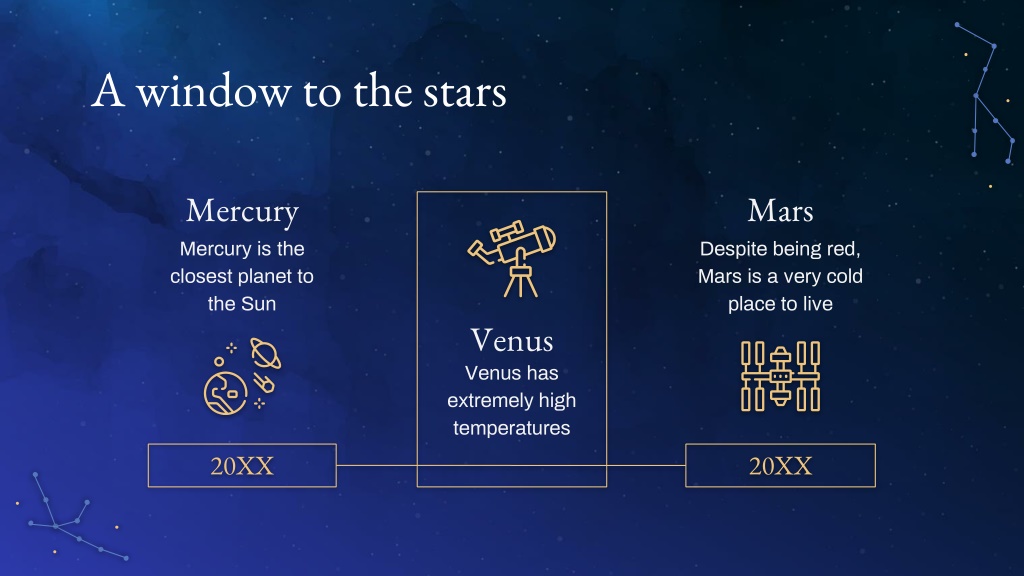 A window to the stars

Mercury
Mercury is the closest planet to the Sun

20XX

Venus
Venus has extremely high temperatures

Mars
Despite being red, Mars is a very cold place to live

20XX